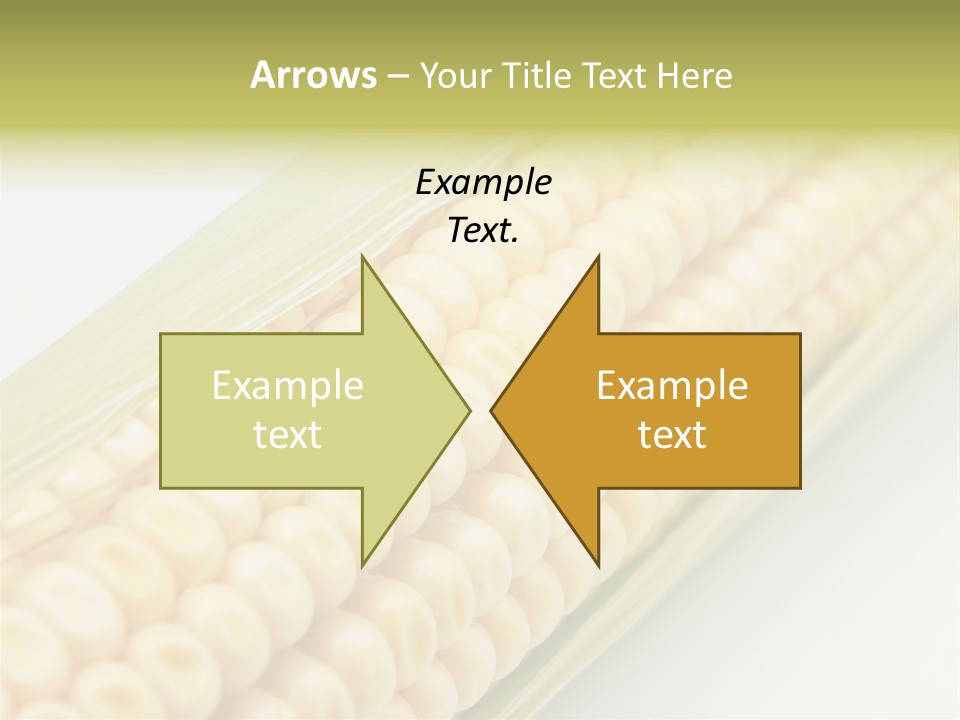 Arrows – Your Title Text Here

Example Text.

Example text

Example text